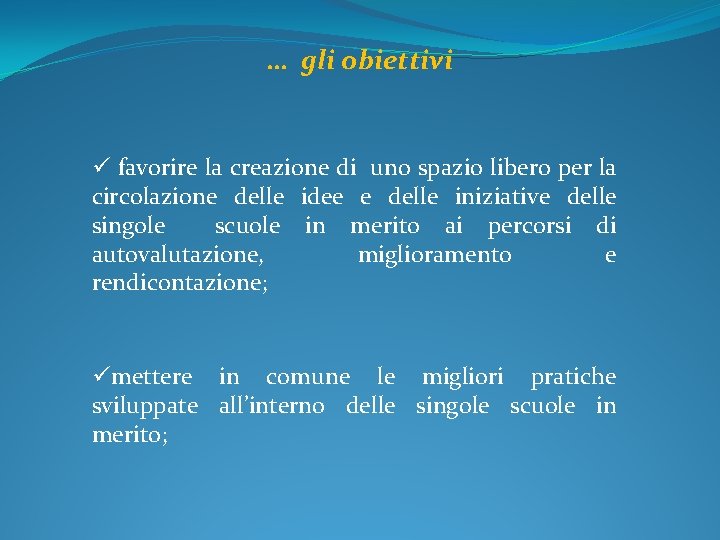 … gli obiettivi

✓ favorire la creazione di uno spazio libero per la circolazione delle idee e delle iniziative delle singole scuole in merito ai percorsi di autovalutazione, miglioramento e rendicontazione;

✓mettere in comune le migliori pratiche sviluppate all’interno delle singole scuole in merito;